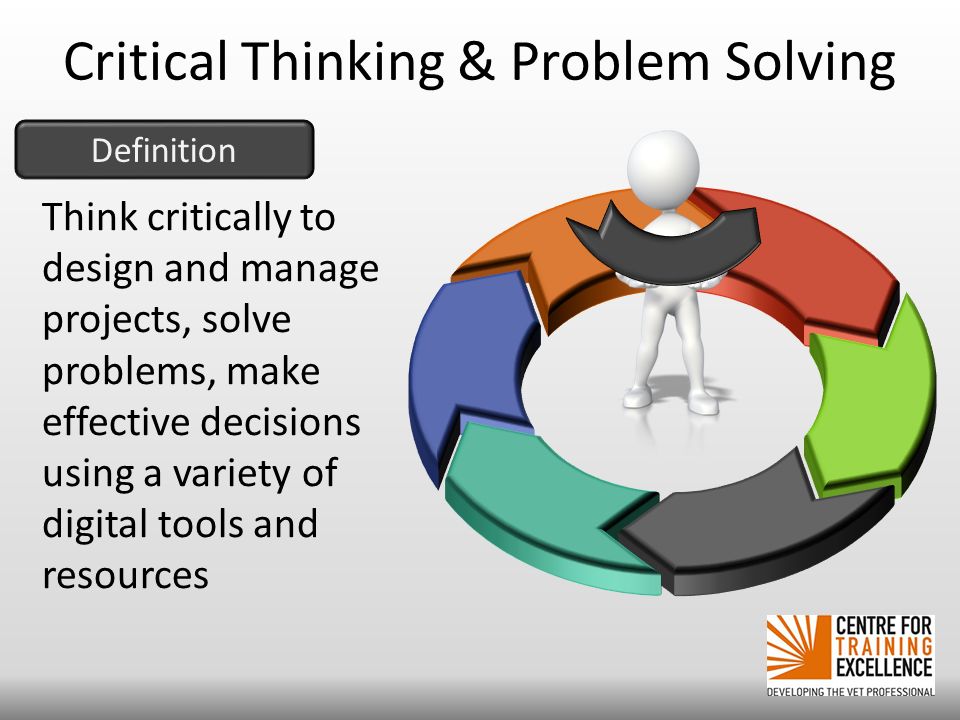 Critical Thinking & Problem Solving

Definition

Think critically to design and manage projects, solve problems, make effective decisions using a variety of digital tools and resources

CENTRE FOR TRAINING EXCELLENCE
DEVELOPING THE VET PROFESSIONAL